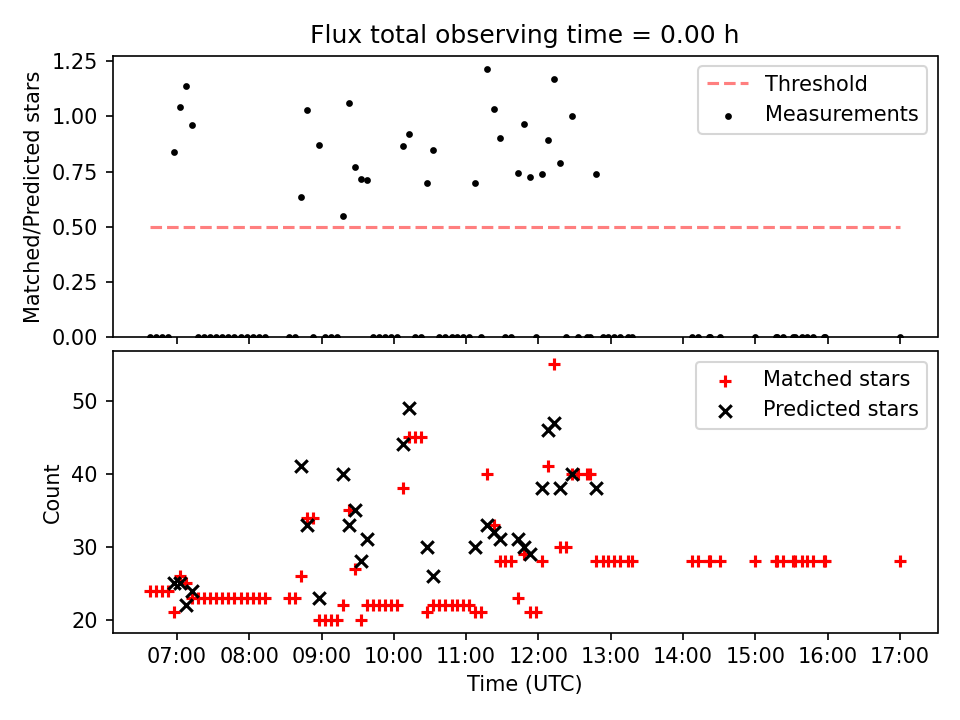 Flux total observing time = 0.00 h

Matched/Predicted stars

1.25
1.00
0.75
0.50
0.25
0.00

Threshold
Measurements

Count

50
40
30
20

Matched stars
Predicted stars

07:00 08:00 09:00 10:00 11:00 12:00 13:00 14:00 15:00 16:00 17:00

Time (UTC)